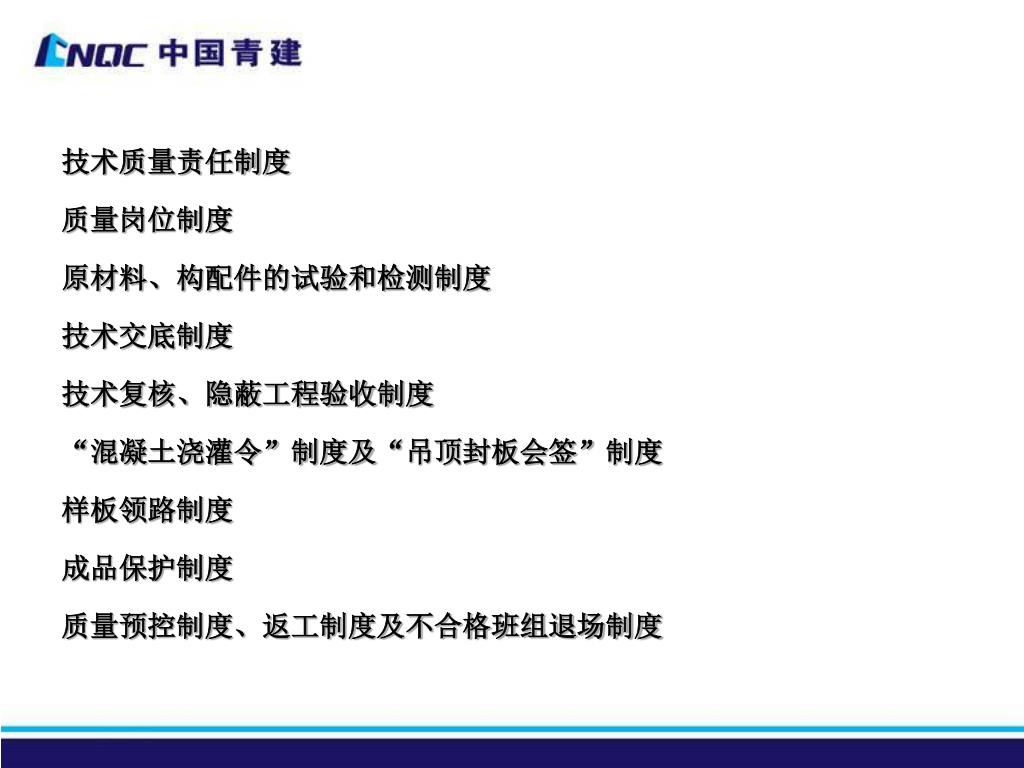 CNQC 中国青建

技术质量责任制度

质量岗位制度

原材料、构配件的试验和检测制度

技术交底制度

技术复核、隐蔽工程验收制度

“混凝土浇灌令”制度及“吊顶封板会签”制度

样板领路制度

成品保护制度

质量预控制度、返工制度及不合格班组退场制度